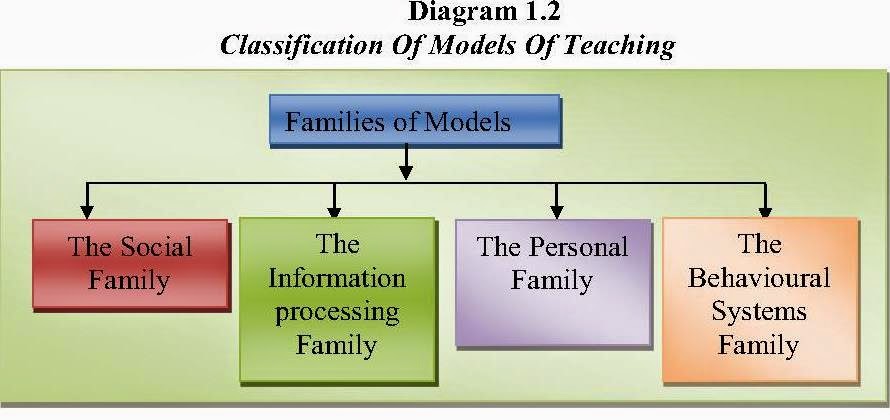 Diagram 1.2
Classification Of Models Of Teaching

Families of Models

The Social Family

The Information processing Family

The Personal Family

The Behavioural Systems Family